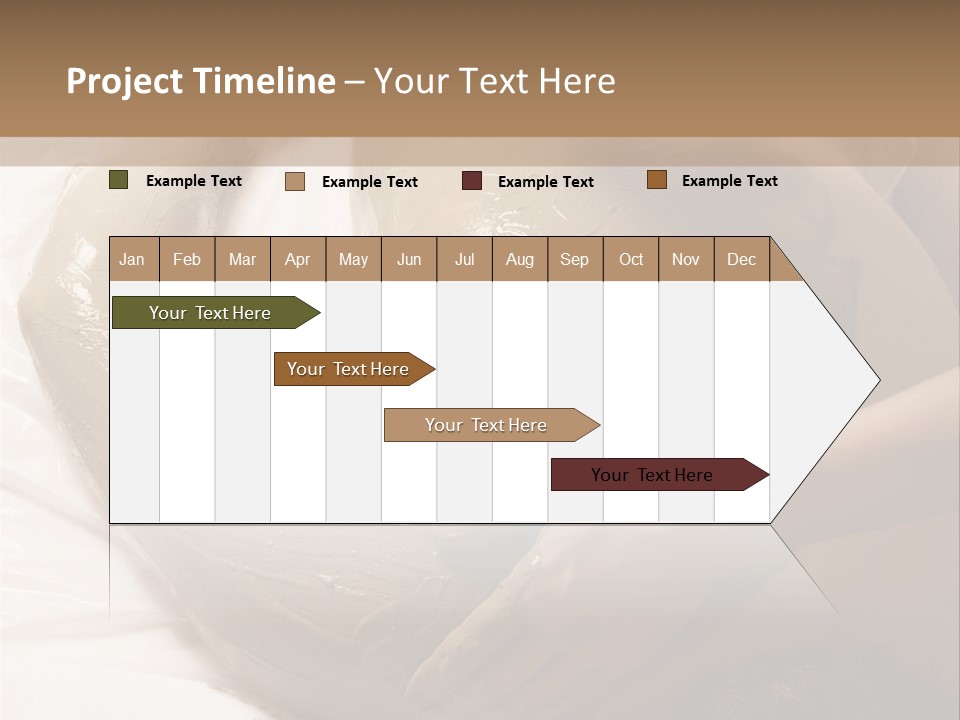 Project Timeline – Your Text Here

Example Text Example Text Example Text Example Text

| Jan | Feb | Mar | Apr | May | Jun | Jul | Aug | Sep | Oct | Nov | Dec |
|---|---|---|---|---|---|---|---|---|---|---|---|

Your Text Here

Your Text Here

Your Text Here

Your Text Here